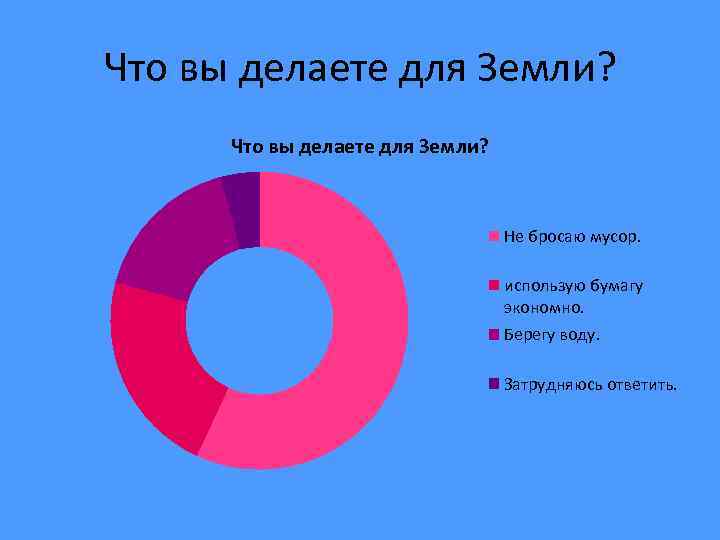 Что вы делаете для Земли?

Что вы делаете для Земли?

Не бросаю мусор.

использую бумагу экономно.

Берегу воду.

Затрудняюсь ответить.